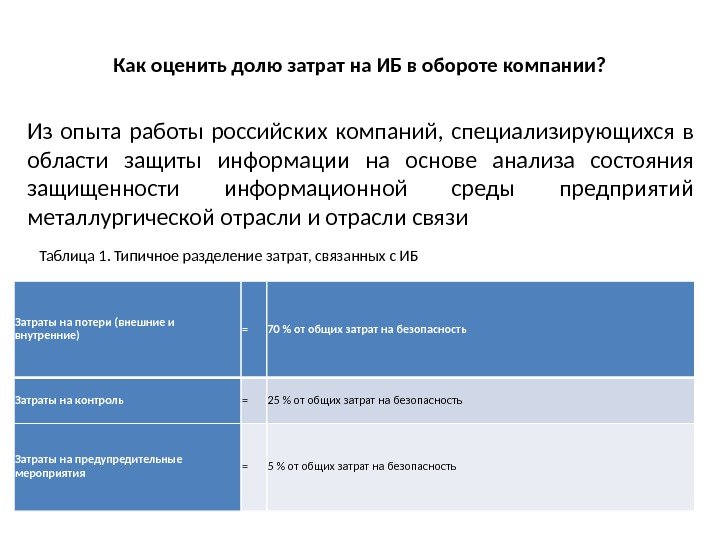 Как оценить долю затрат на ИБ в обороте компании?

Из опыта работы российских компаний, специализирующихся в области защиты информации на основе анализа состояния защищенности информационной среды предприятий металлургической отрасли и отрасли связи

Таблица 1. Типичное разделение затрат, связанных с ИБ

| Затраты на потери (внешние и внутренние) | = | 70 % от общих затрат на безопасность |
|---|---|---|
| Затраты на контроль | = | 25 % от общих затрат на безопасность |
| Затраты на предупредительные мероприятия | = | 5 % от общих затрат на безопасность |